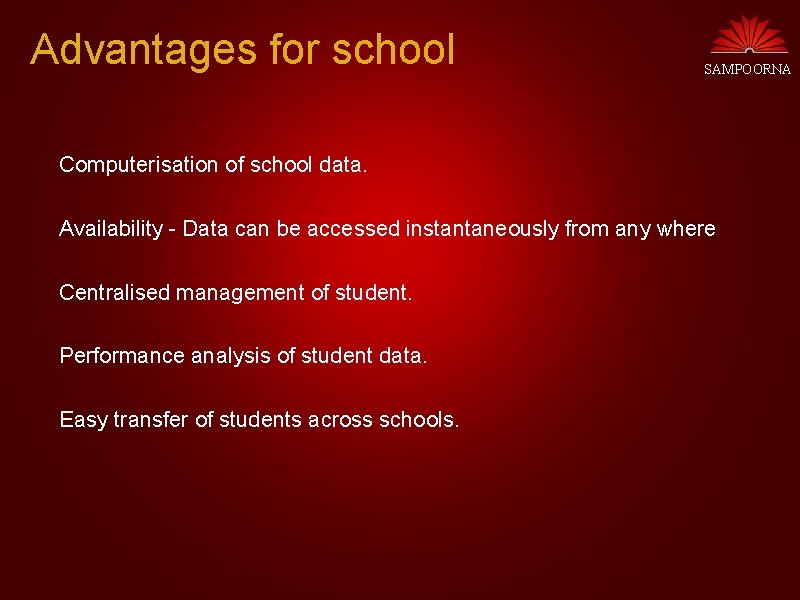 Advantages for school

SAMPOORNA

Computerisation of school data.

Availability - Data can be accessed instantaneously from any where

Centralised management of student.

Performance analysis of student data.

Easy transfer of students across schools.